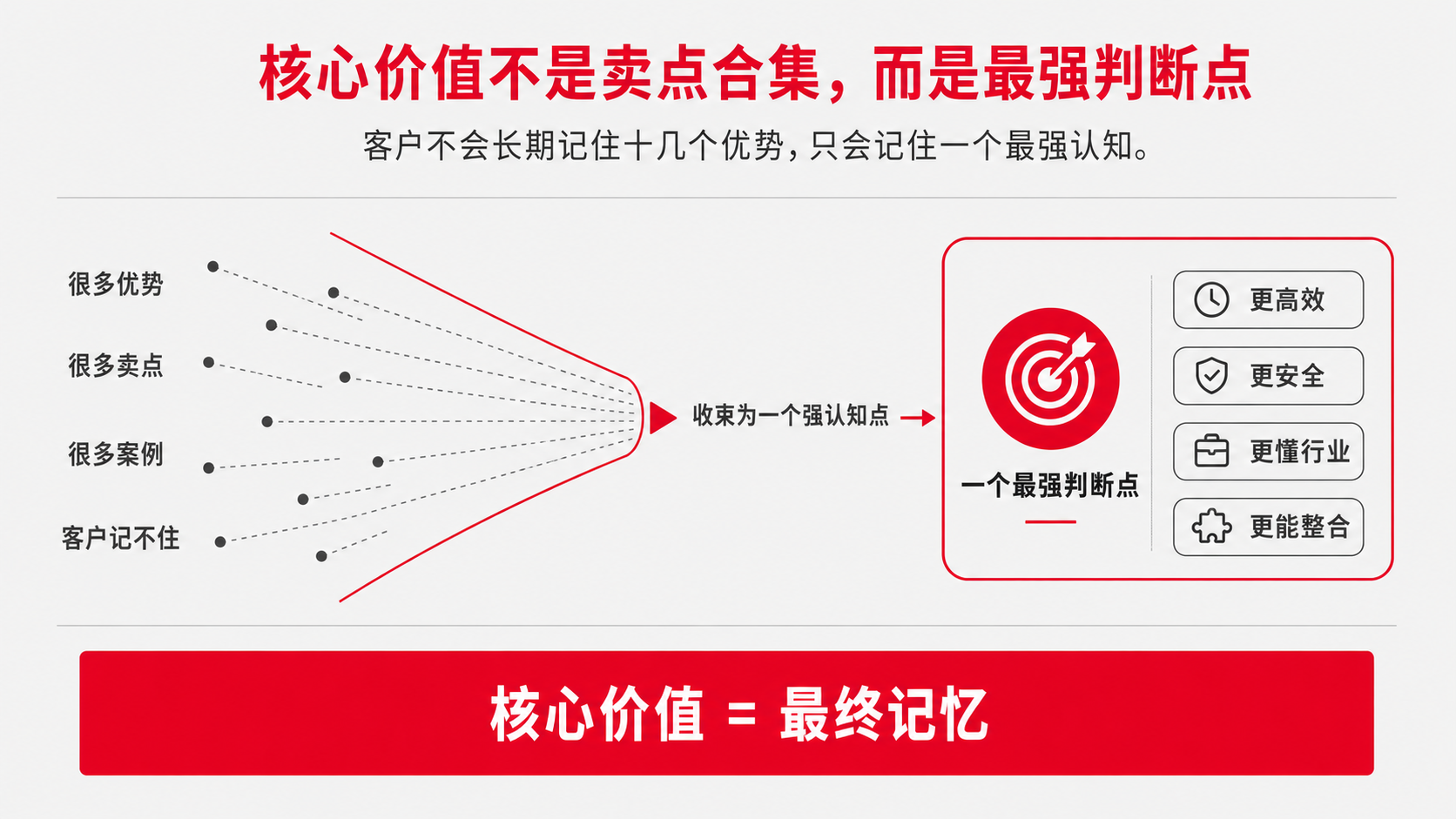 核心价值不是卖点合集，而是最强判断点

客户不会长期记住十几个优势，只会记住一个最强认知。

很多优势

很多卖点

很多案例

客户记不住

收束为一个强认知点

一个最强判断点

更高效

更安全

更懂行业

更能整合

核心价值 = 最终记忆